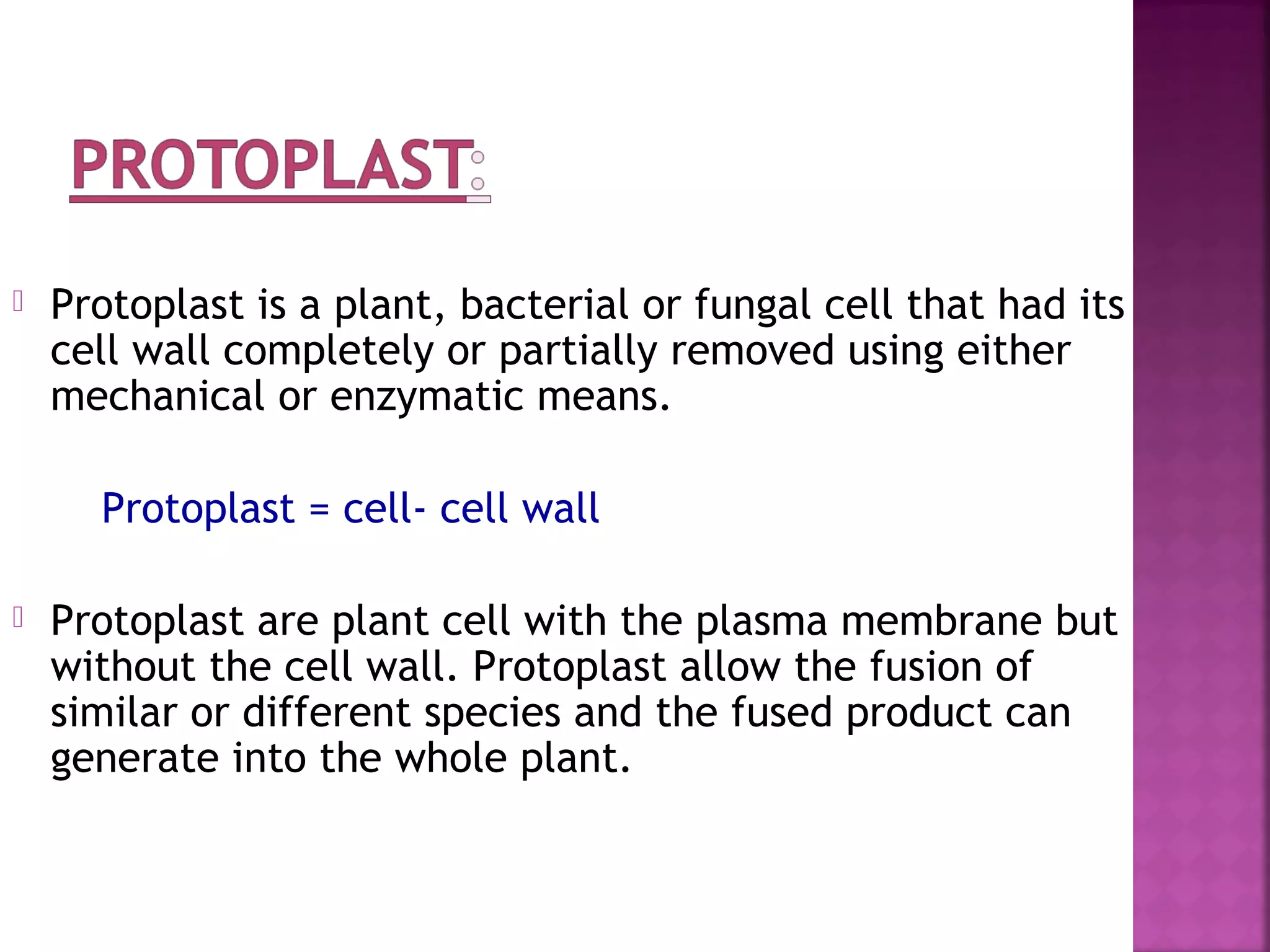 PROTOPLAST:

Protoplast is a plant, bacterial or fungal cell that had its cell wall completely or partially removed using either mechanical or enzymatic means.

Protoplast = cell- cell wall

Protoplast are plant cell with the plasma membrane but without the cell wall. Protoplast allow the fusion of similar or different species and the fused product can generate into the whole plant.